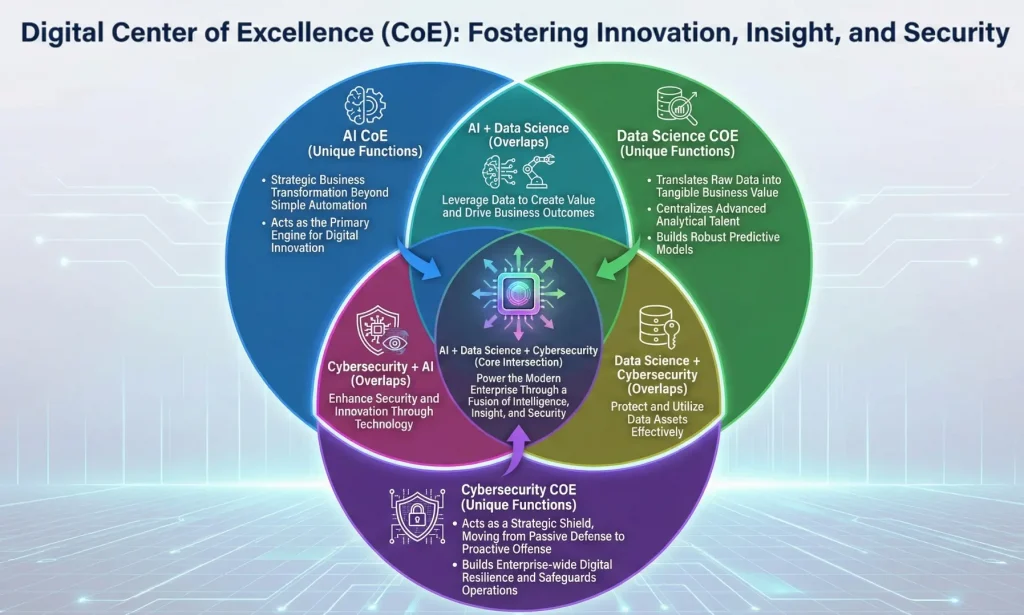 Digital Center of Excellence (CoE): Fostering Innovation, Insight, and Security

AI CoE
(Unique Functions)

• Strategic Business Transformation Beyond Simple Automation
• Acts as the Primary Engine for Digital Innovation

AI + Data Science
(Overlaps)

Leverage Data to Create Value and Drive Business Outcomes

Data Science COE
(Unique Functions)

• Translates Raw Data into Tangible Business Value
• Centralizes Advanced Analytical Talent
• Builds Robust Predictive Models

Cybersecurity + AI
(Overlaps)

Enhance Security and Innovation Through Technology

AI + Data Science + Cybersecurity
(Core Intersection)

Power the Modern Enterprise Through a Fusion of Intelligence, Insight, and Security

Data Science + Cybersecurity
(Overlaps)

Protect and Utilize Data Assets Effectively

Cybersecurity COE
(Unique Functions)

• Acts as a Strategic Shield, Moving from Passive Defense to Proactive Offense
• Builds Enterprise-wide Digital Resilience and Safeguards Operations